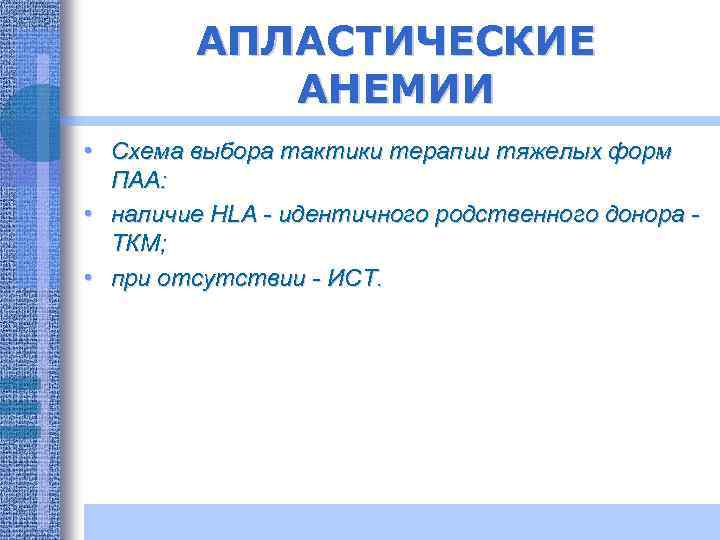 АПЛАСТИЧЕСКИЕ АНЕМИИ

• Схема выбора тактики терапии тяжелых форм ПАА:
• наличие HLA - идентичного родственного донора - ТКМ;
• при отсутствии - ИСТ.